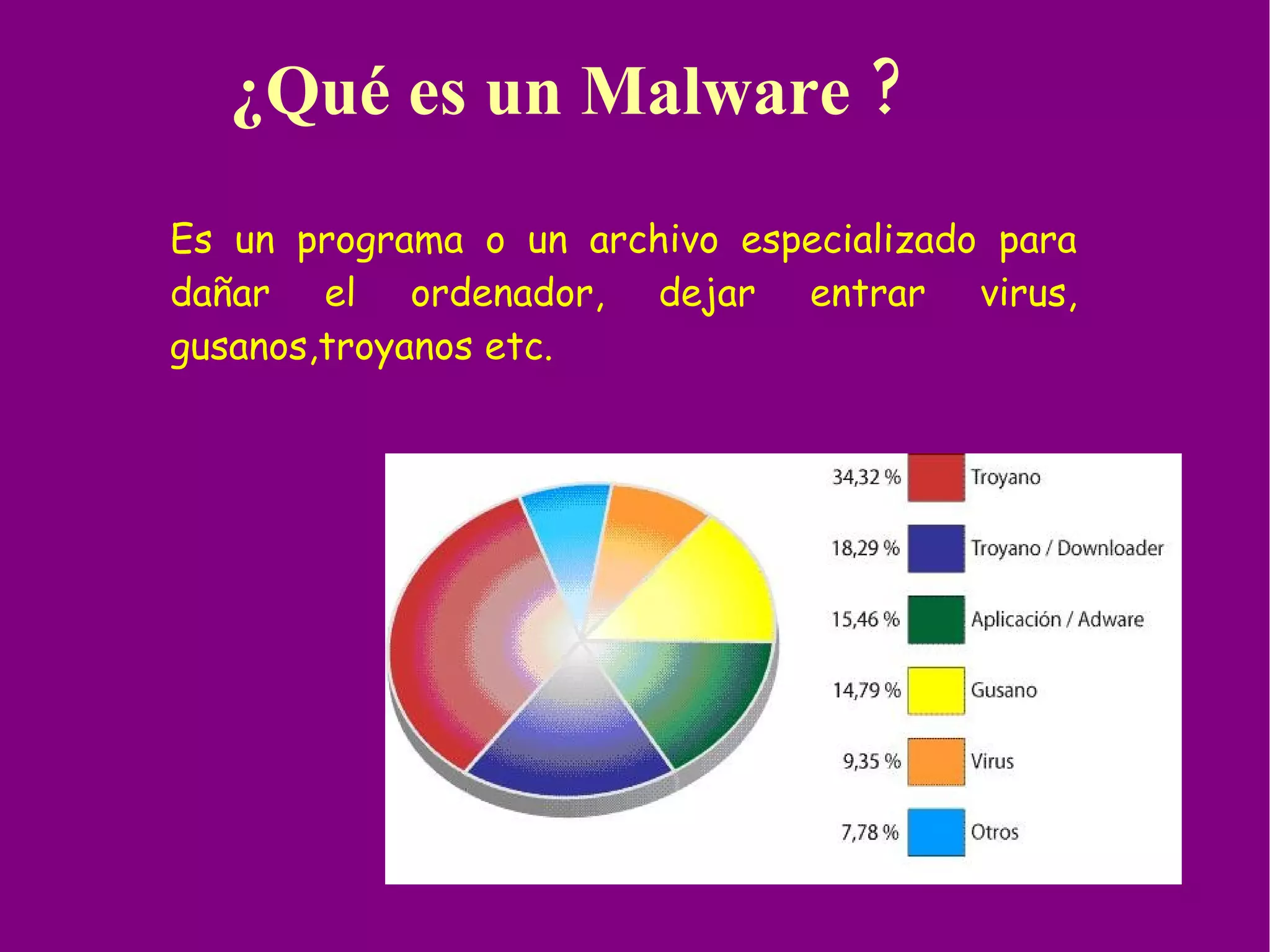 ¿Qué es un Malware ?

Es un programa o un archivo especializado para dañar el ordenador, dejar entrar virus, gusanos,troyanos etc.

34,32 % Troyano
18,29 % Troyano / Downloader
15,46 % Aplicación / Adware
14,79 % Gusano
9,35 % Virus
7,78 % Otros